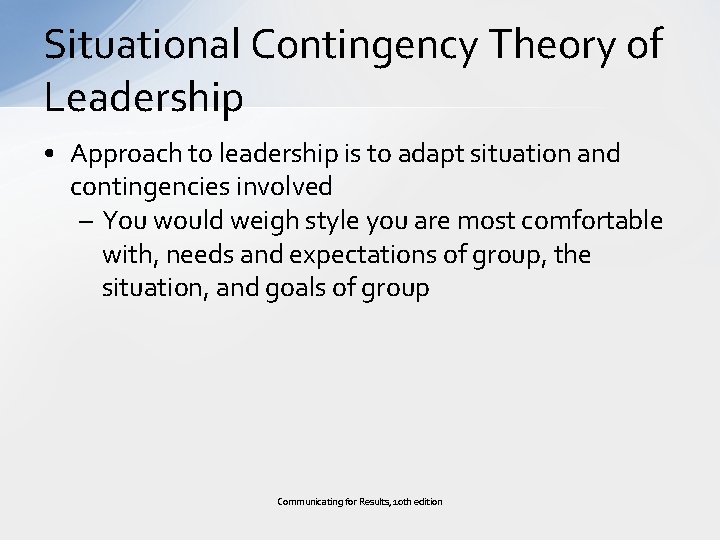 Situational Contingency Theory of Leadership

• Approach to leadership is to adapt situation and contingencies involved

– You would weigh style you are most comfortable with, needs and expectations of group, the situation, and goals of group

Communicating for Results, 10th edition